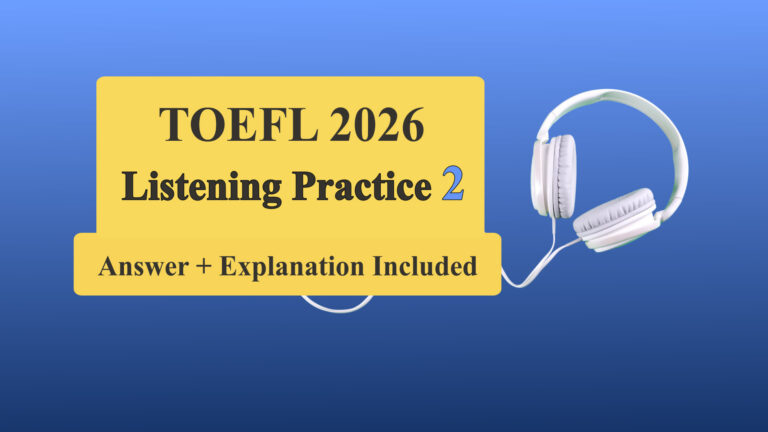 TOEFL 2026
Listening Practice 2

Answer + Explanation Included